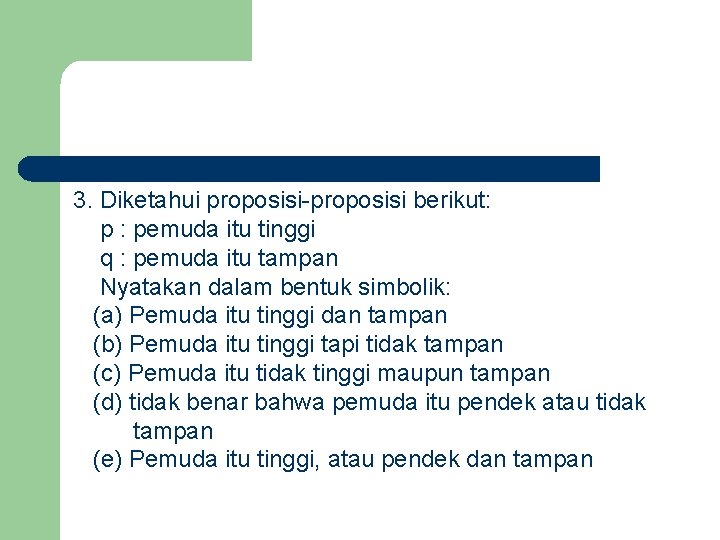 3. Diketahui proposisi-proposisi berikut:
p : pemuda itu tinggi
q : pemuda itu tampan
Nyatakan dalam bentuk simbolik:
(a) Pemuda itu tinggi dan tampan
(b) Pemuda itu tinggi tapi tidak tampan
(c) Pemuda itu tidak tinggi maupun tampan
(d) tidak benar bahwa pemuda itu pendek atau tidak tampan
(e) Pemuda itu tinggi, atau pendek dan tampan